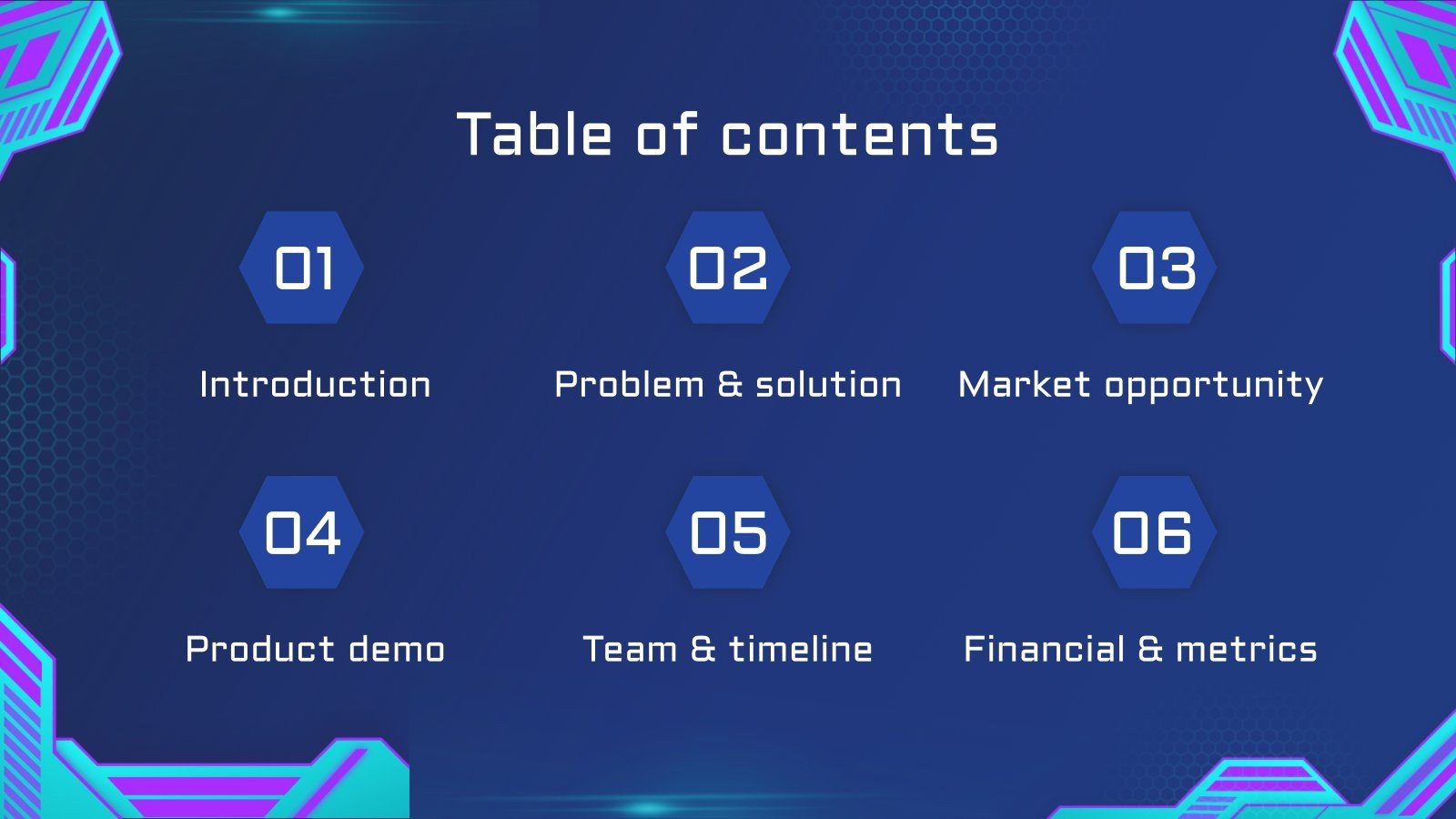 Table of contents

01
Introduction

02
Problem & solution

03
Market opportunity

04
Product demo

05
Team & timeline

06
Financial & metrics